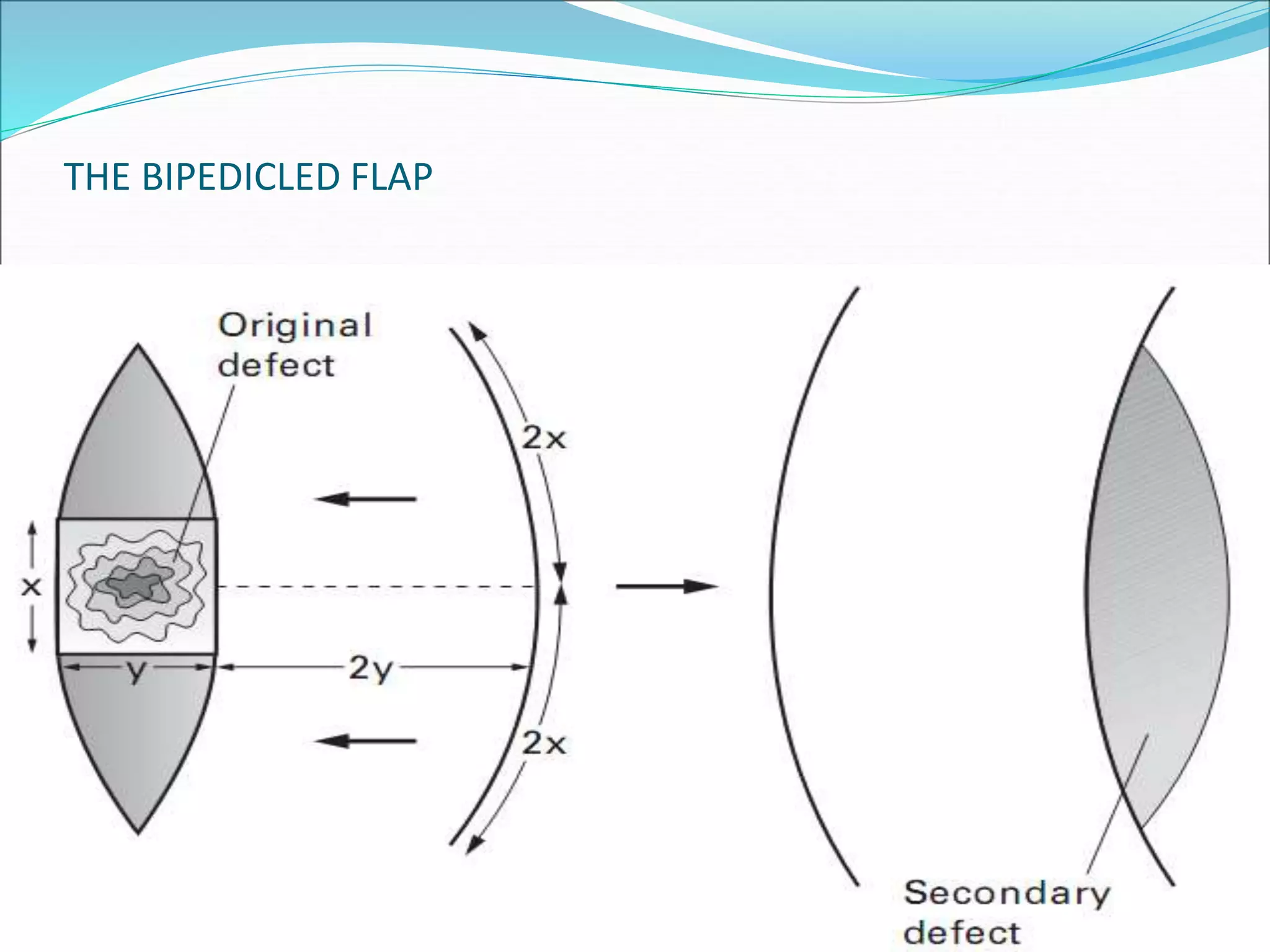 THE BIPEDICLED FLAP

Original defect

2x

x

y

2y

2x

Secondary defect